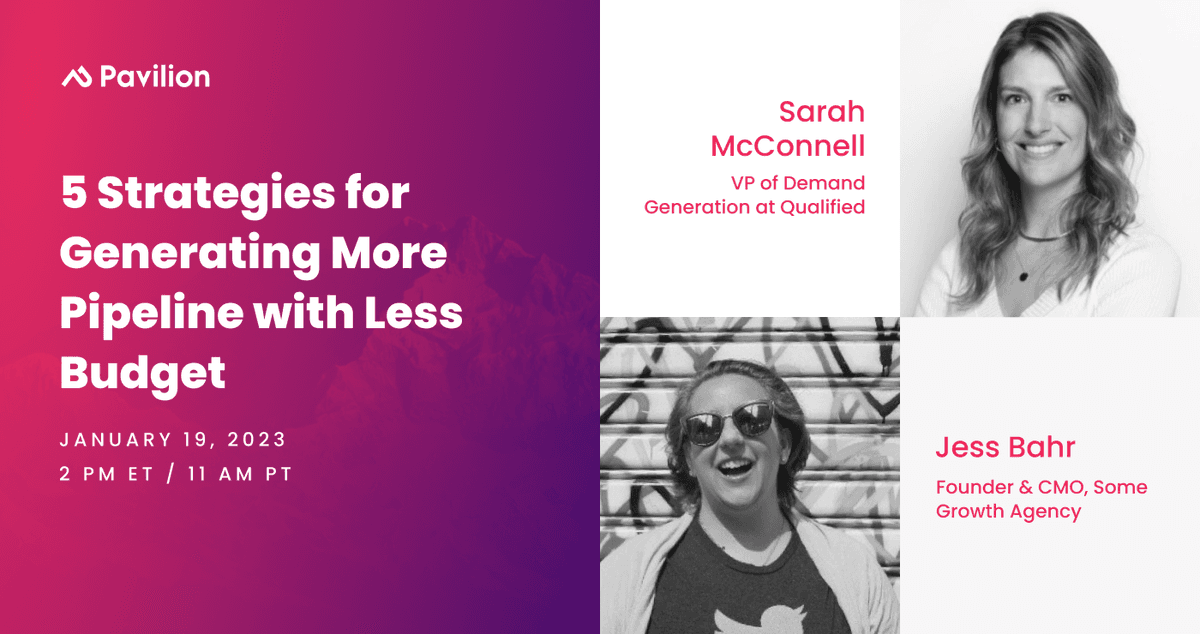 Pavilion

5 Strategies for Generating More Pipeline with Less Budget

JANUARY 19, 2023
2 PM ET / 11 AM PT

Sarah McConnell
VP of Demand Generation at Qualified

Jess Bahr
Founder & CMO, Some Growth Agency